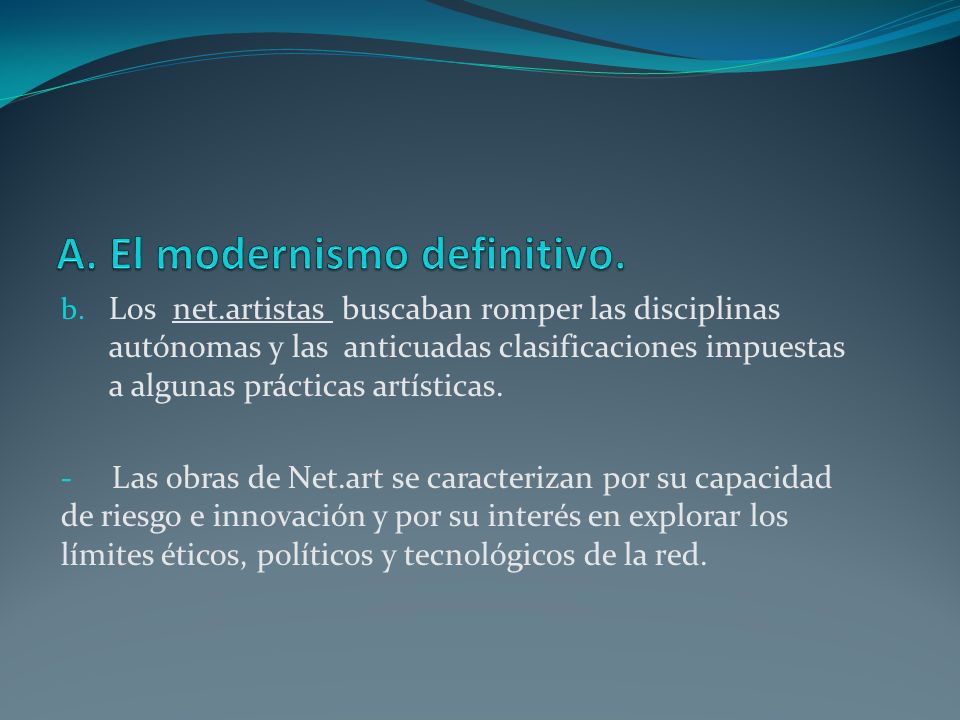 A. El modernismo definitivo.

b. Los net.artistas buscaban romper las disciplinas autónomas y las anticuadas clasificaciones impuestas a algunas prácticas artísticas.

- Las obras de Net.art se caracterizan por su capacidad de riesgo e innovación y por su interés en explorar los límites éticos, políticos y tecnológicos de la red.